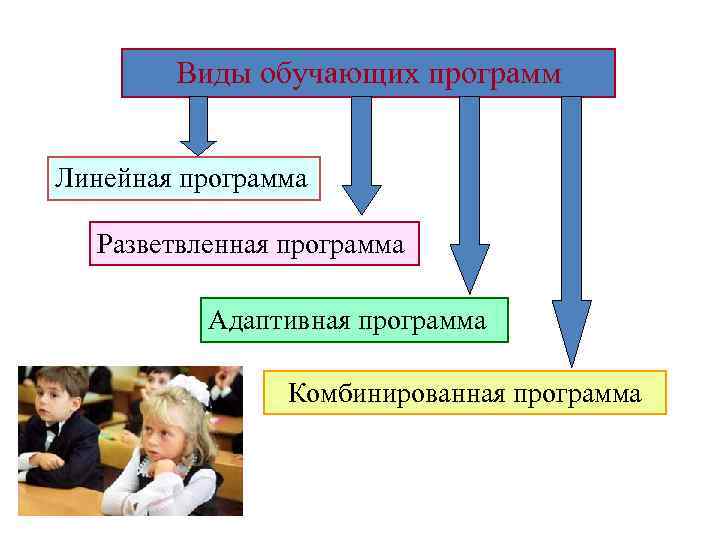 Виды обучающих программ

Линейная программа

Разветвленная программа

Адаптивная программа

Комбинированная программа